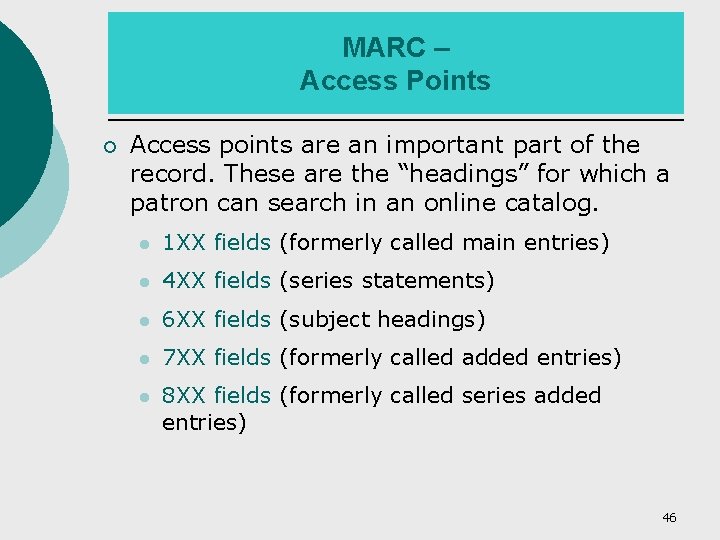 MARC –
Access Points

Access points are an important part of the record. These are the “headings” for which a patron can search in an online catalog.

1XX fields (formerly called main entries)

4XX fields (series statements)

6XX fields (subject headings)

7XX fields (formerly called added entries)

8XX fields (formerly called series added entries)

46